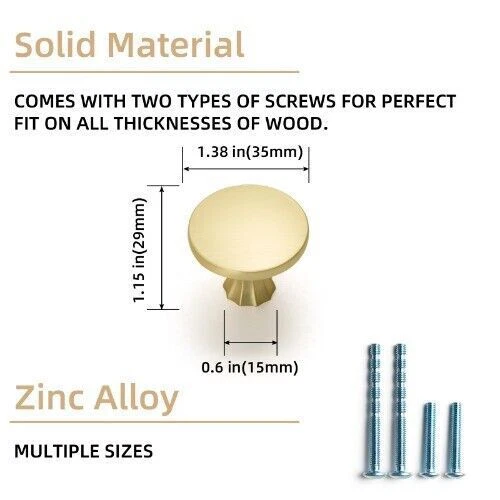 Solid Material

COMES WITH TWO TYPES OF SCREWS FOR PERFECT FIT ON ALL THICKNESSES OF WOOD.

1.38 in(35mm)

1.15 in(29mm)

0.6 in(15mm)

Zinc Alloy

MULTIPLE SIZES